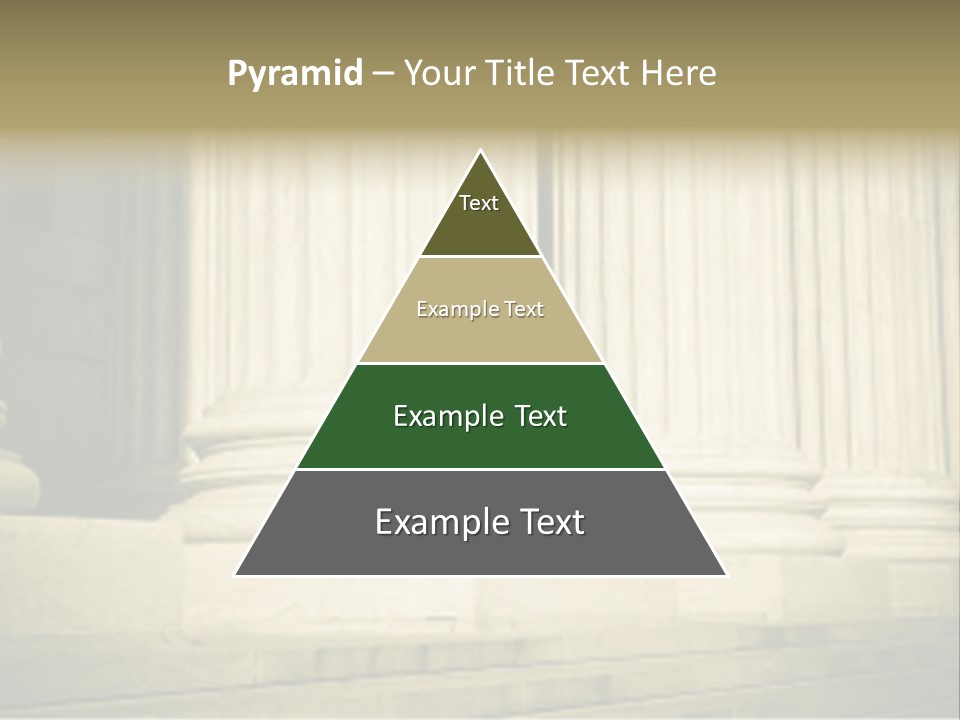 Pyramid – Your Title Text Here

Text

Example Text

Example Text

Example Text